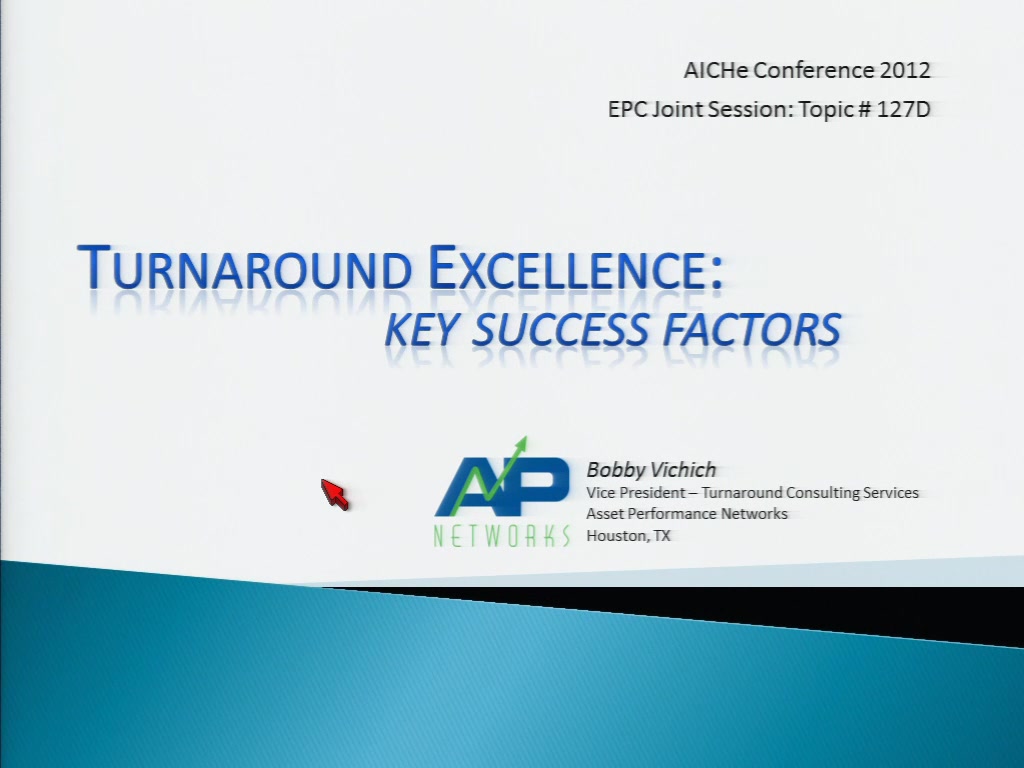 AIChe Conference 2012

EPC Joint Session: Topic # 127D

TURNAROUND EXCELLENCE:
KEY SUCCESS FACTORS

AP
NETWORKS

Bobby Vichich
Vice President – Turnaround Consulting Services
Asset Performance Networks
Houston, TX